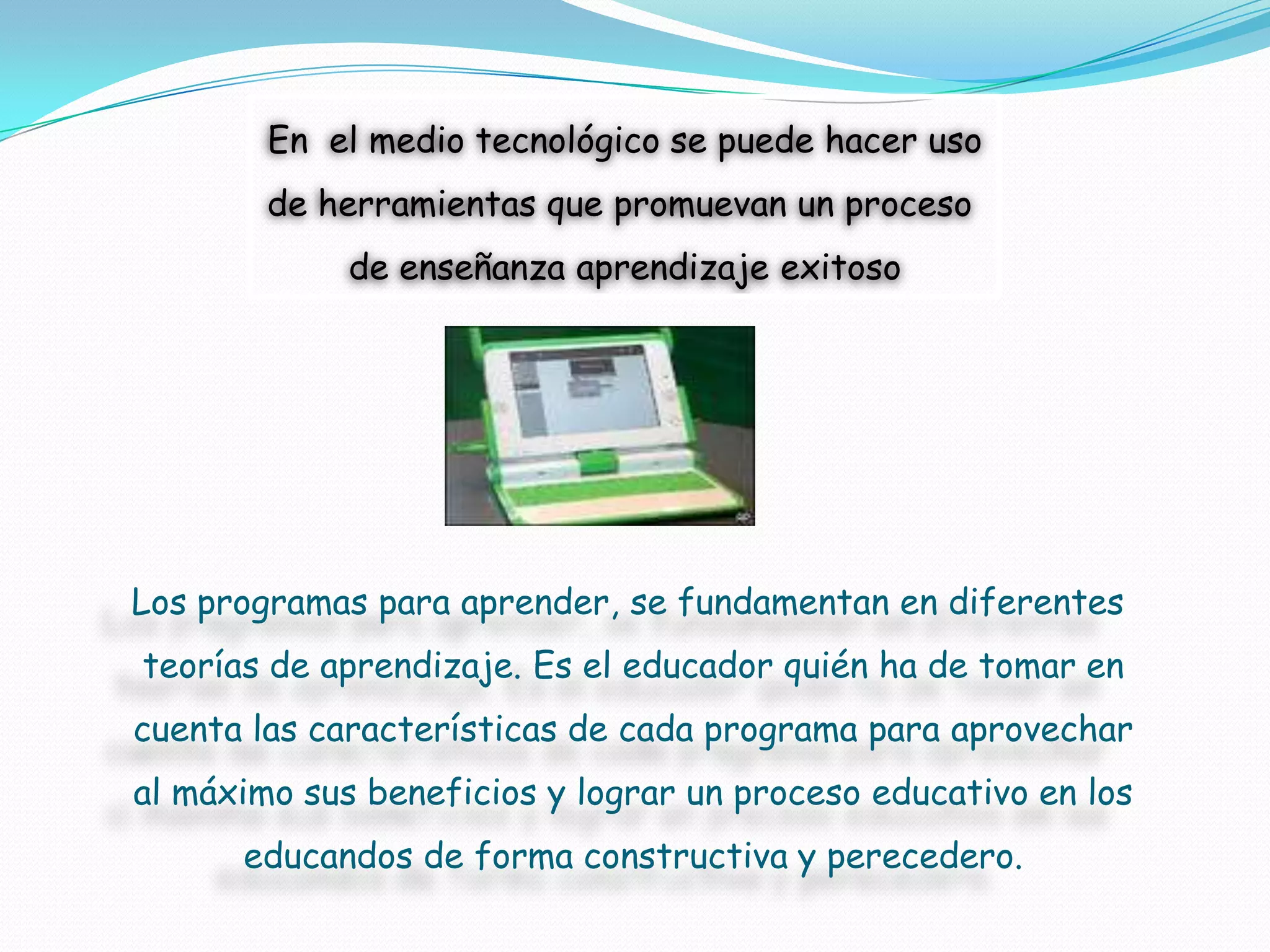 En el medio tecnológico se puede hacer uso de herramientas que promuevan un proceso de enseñanza aprendizaje exitoso

Los programas para aprender, se fundamentan en diferentes teorías de aprendizaje. Es el educador quién ha de tomar en cuenta las características de cada programa para aprovechar al máximo sus beneficios y lograr un proceso educativo en los educandos de forma constructiva y perecedero.